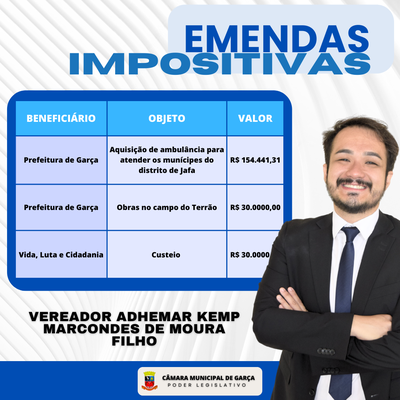 EMENDAS IMPOSITIVAS

| BENEFICIÁRIO | OBJETO | VALOR |
|---|---|---|
| Prefeitura de Garça | Aquisição de ambulância para atender os munícipes do distrito de Jafa | R$ 154.441,31 |
| Prefeitura de Garça | Obras no campo do Terrão | R$ 30.0000,00 |
| Vida, Luta e Cidadania | Custeio | R$ 30.0000 |

VEREADOR ADHEMAR KEMP MARCONDES DE MOURA FILHO

CÂMARA MUNICIPAL DE GARÇA
PODER LEGISLATIVO